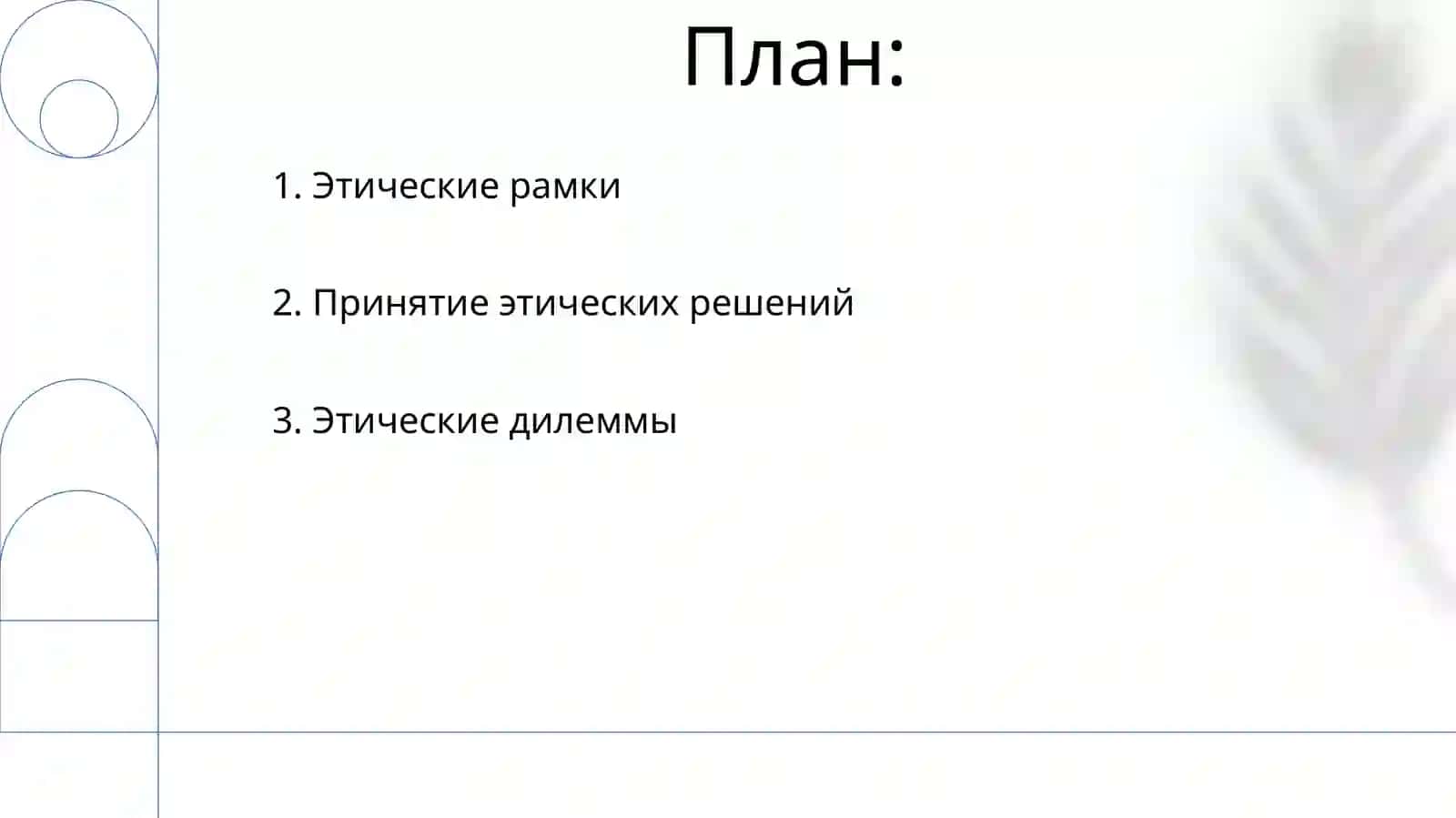 План:

1. Этические рамки

2. Принятие этических решений

3. Этические дилеммы